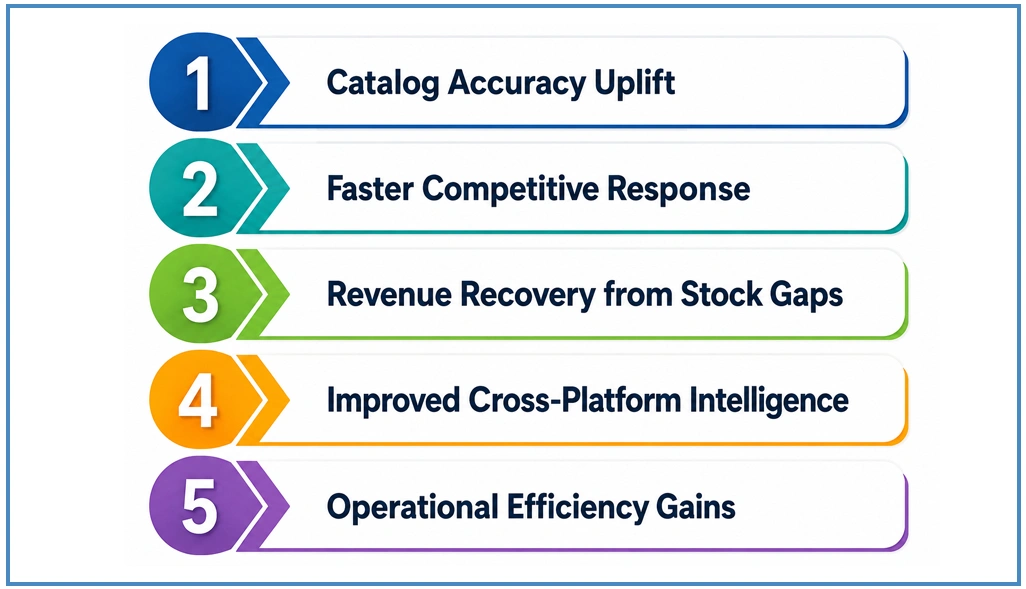 1 Catalog Accuracy Uplift

2 Faster Competitive Response

3 Revenue Recovery from Stock Gaps

4 Improved Cross-Platform Intelligence

5 Operational Efficiency Gains